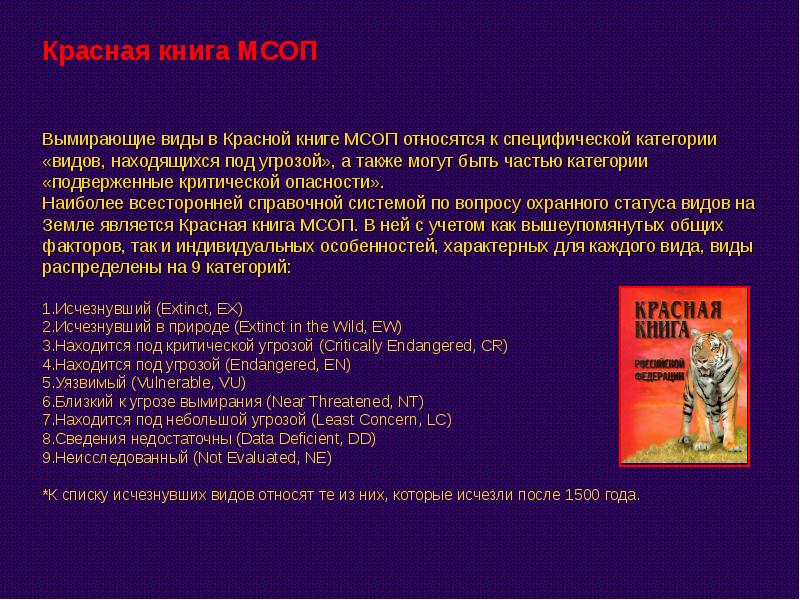 Красная книга МСОП

Вымирающие виды в Красной книге МСОП относятся к специфической категории «видов, находящихся под угрозой», а также могут быть частью категории «подверженные критической опасности».
Наиболее всесторонней справочной системой по вопросу охранного статуса видов на Земле является Красная книга МСОП. В ней с учетом как вышеупомянутых общих факторов, так и индивидуальных особенностей, характерных для каждого вида, виды распределены на 9 категорий:

1.Исчезнувший (Extinct, EX)
2.Исчезнувший в природе (Extinct in the Wild, EW)
3.Находится под критической угрозой (Critically Endangered, CR)
4.Находится под угрозой (Endangered, EN)
5.Уязвимый (Vulnerable, VU)
6.Близкий к угрозе вымирания (Near Threatened, NT)
7.Находится под небольшой угрозой (Least Concern, LC)
8.Сведения недостаточны (Data Deficient, DD)
9.Неисследованный (Not Evaluated, NE)

*К списку исчезнувших видов относят те из них, которые исчезли после 1500 года.

КРАСНАЯ КНИГА
РОССИЙСКОЙ ФЕДЕРАЦИИ